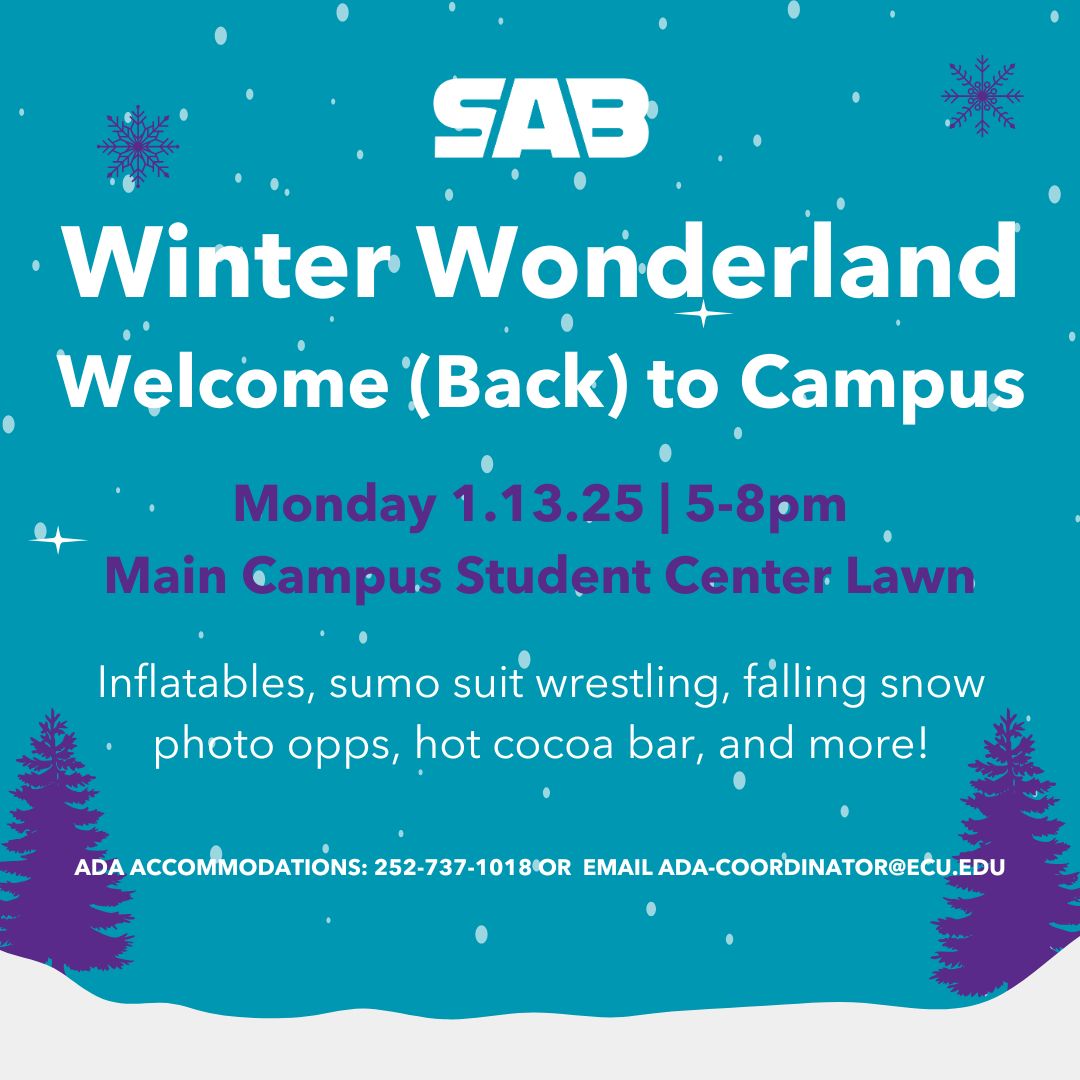 SAB

Winter Wonderland
Welcome (Back) to Campus

Monday 1.13.25 | 5-8pm
Main Campus Student Center Lawn

Inflatables, sumo suit wrestling, falling snow photo opps, hot cocoa bar, and more!

ADA ACCOMMODATIONS: 252-737-1018 OR EMAIL ADA-COORDINATOR@ECU.EDU